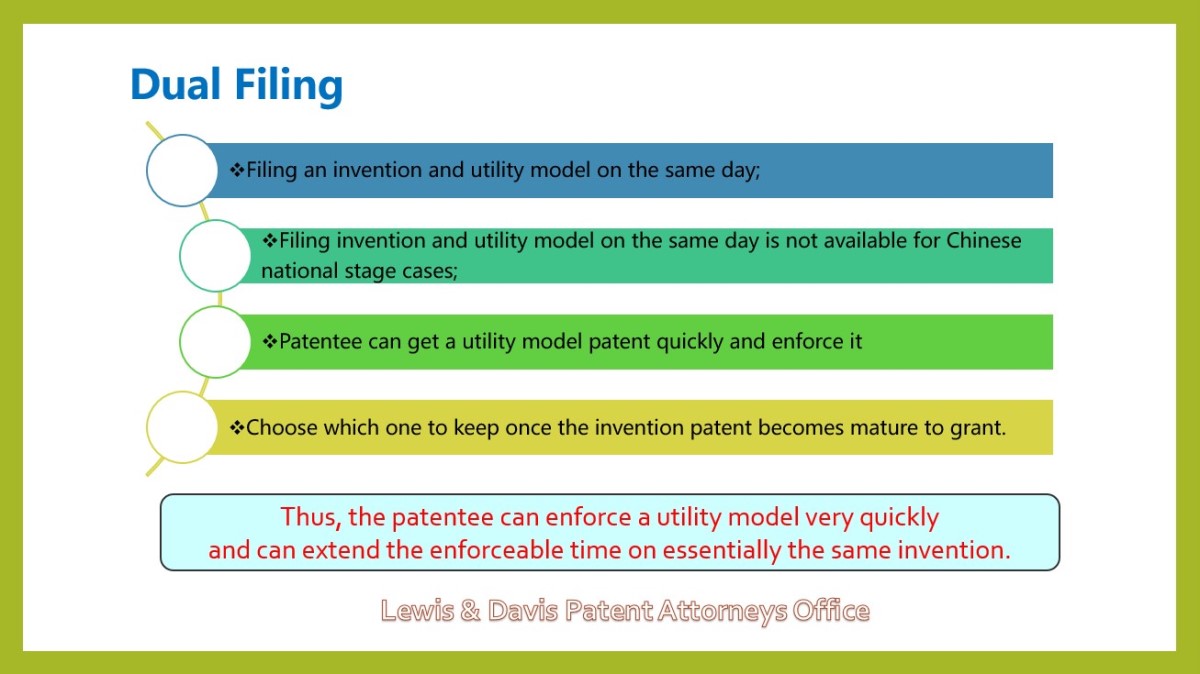 Dual Filing

❖Filing an invention and utility model on the same day;

❖Filing invention and utility model on the same day is not available for Chinese national stage cases;

❖Patentee can get a utility model patent quickly and enforce it

❖Choose which one to keep once the invention patent becomes mature to grant.

Thus, the patentee can enforce a utility model very quickly and can extend the enforceable time on essentially the same invention.

Lewis & Davis Patent Attorneys Office